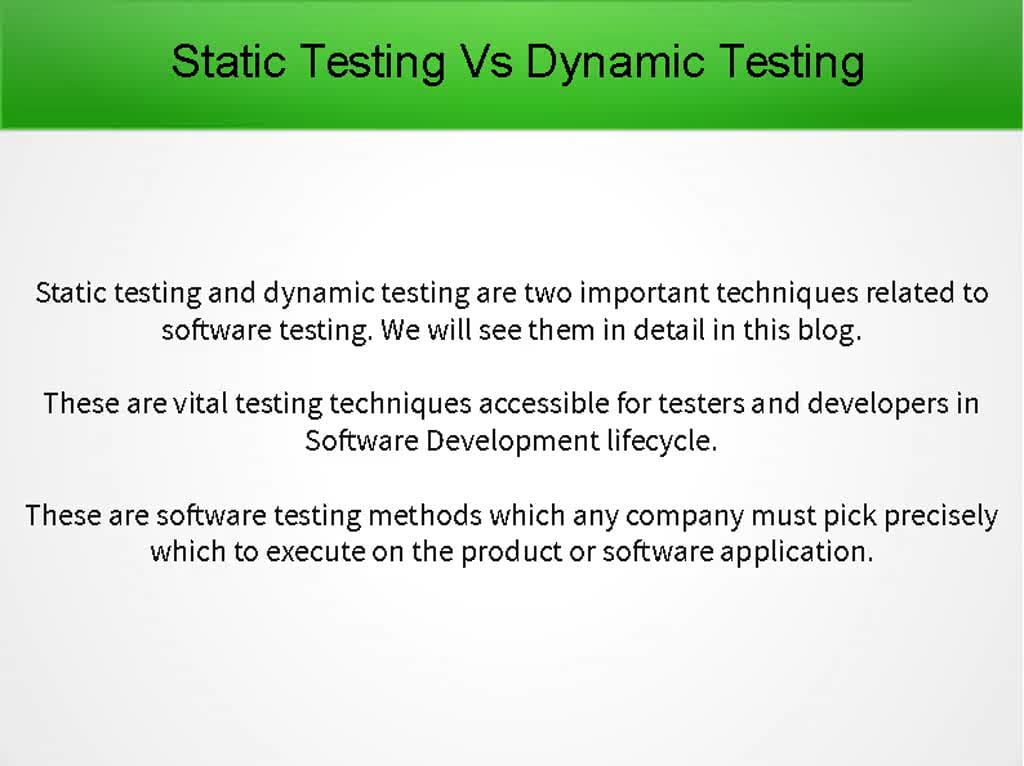 Static Testing Vs Dynamic Testing

Static testing and dynamic testing are two important techniques related to software testing. We will see them in detail in this blog.

These are vital testing techniques accessible for testers and developers in Software Development lifecycle.

These are software testing methods which any company must pick precisely which to execute on the product or software application.